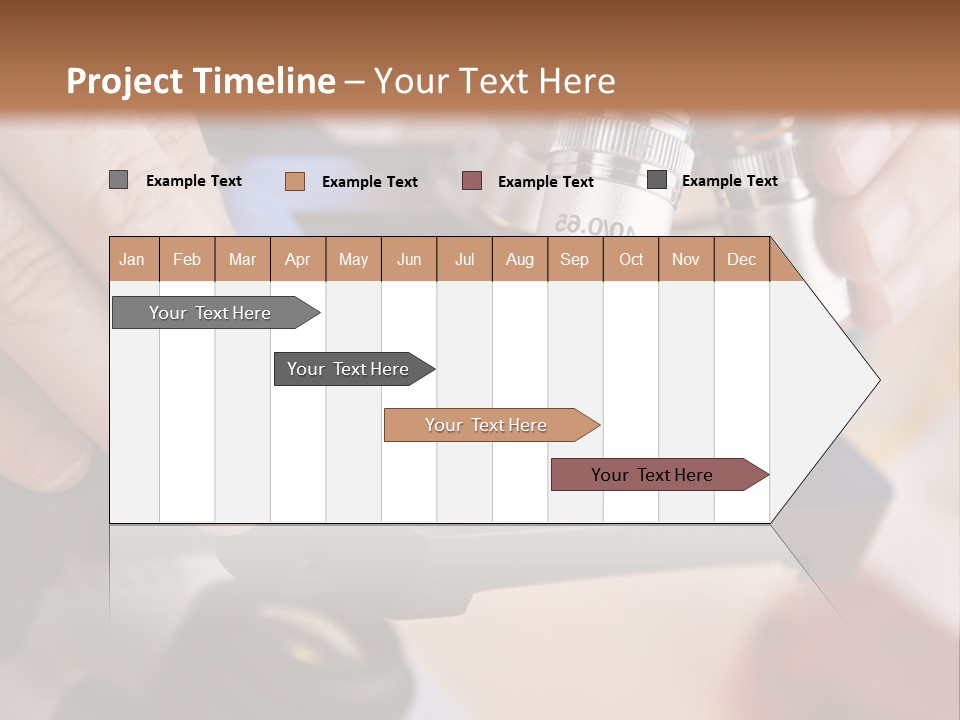 Project Timeline – Your Text Here

Example Text
Example Text
Example Text
Example Text

| Jan | Feb | Mar | Apr | May | Jun | Jul | Aug | Sep | Oct | Nov | Dec |
|---|---|---|---|---|---|---|---|---|---|---|---|

Your Text Here
Your Text Here
Your Text Here
Your Text Here